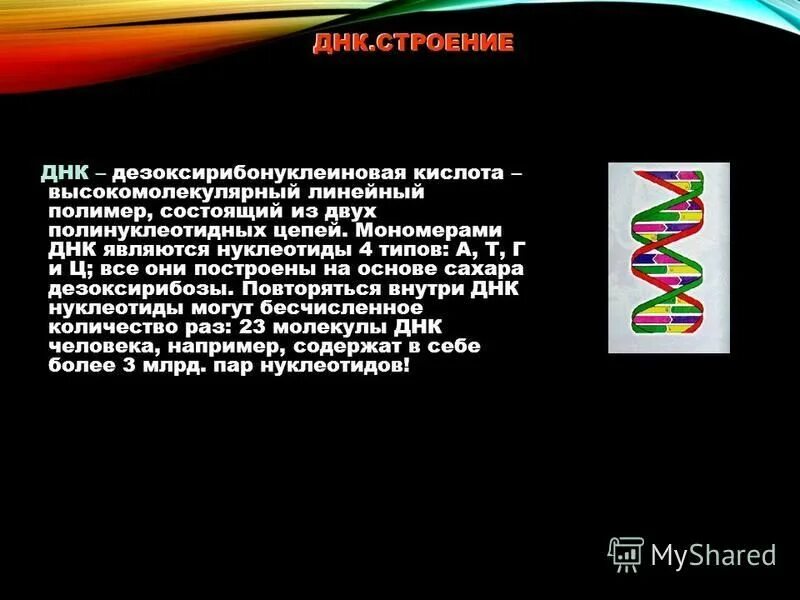 ДНК.СТРОЕНИЕ

ДНК – дезоксирибонуклеиновая кислота – высокомолекулярный линейный полимер, состоящий из двух полинуклеотидных цепей. Мономерами ДНК являются нуклеотиды 4 типов: А, Т, Г и Ц; все они построены на основе сахара дезоксирибозы. Повторяться внутри ДНК нуклеотиды могут бесчисленное количество раз: 23 молекулы ДНК человека, например, содержат в себе более 3 млрд. пар нуклеотидов!

MyShared